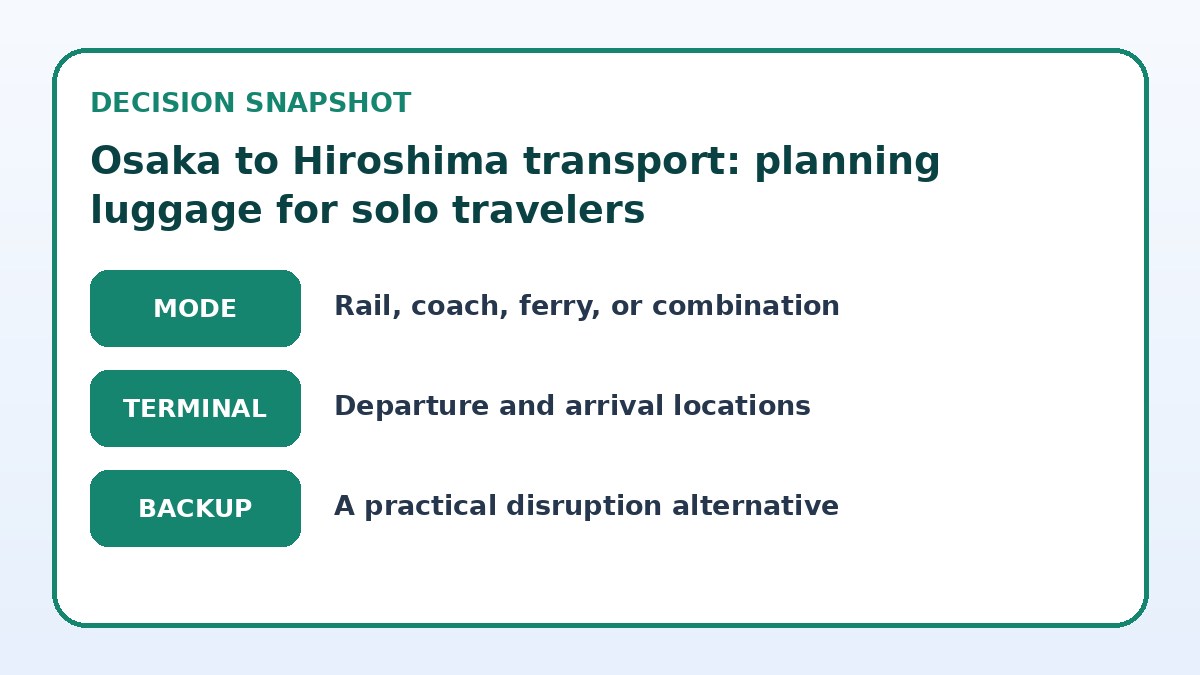 DECISION SNAPSHOT

Osaka to Hiroshima transport: planning luggage for solo travelers

MODE

Rail, coach, ferry, or combination

TERMINAL

Departure and arrival locations

BACKUP

A practical disruption alternative